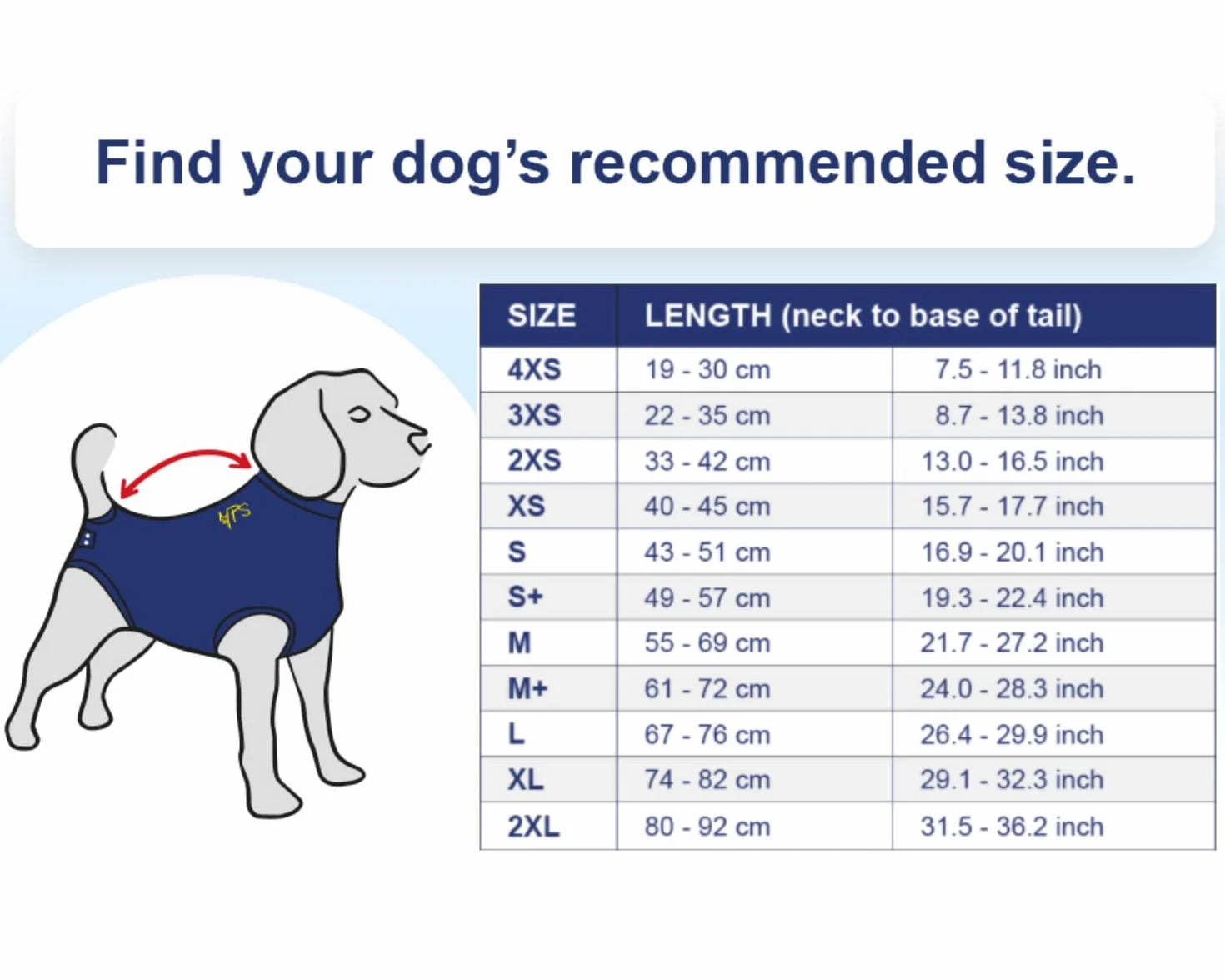 Find your dog's recommended size.

MPS

| SIZE | LENGTH (neck to base of tail) | |
|---|---|---|
| 4XS | 19 - 30 cm | 7.5 - 11.8 inch |
| 3XS | 22 - 35 cm | 8.7 - 13.8 inch |
| 2XS | 33 - 42 cm | 13.0 - 16.5 inch |
| XS | 40 - 45 cm | 15.7 - 17.7 inch |
| S | 43 - 51 cm | 16.9 - 20.1 inch |
| S+ | 49 - 57 cm | 19.3 - 22.4 inch |
| M | 55 - 69 cm | 21.7 - 27.2 inch |
| M+ | 61 - 72 cm | 24.0 - 28.3 inch |
| L | 67 - 76 cm | 26.4 - 29.9 inch |
| XL | 74 - 82 cm | 29.1 - 32.3 inch |
| 2XL | 80 - 92 cm | 31.5 - 36.2 inch |